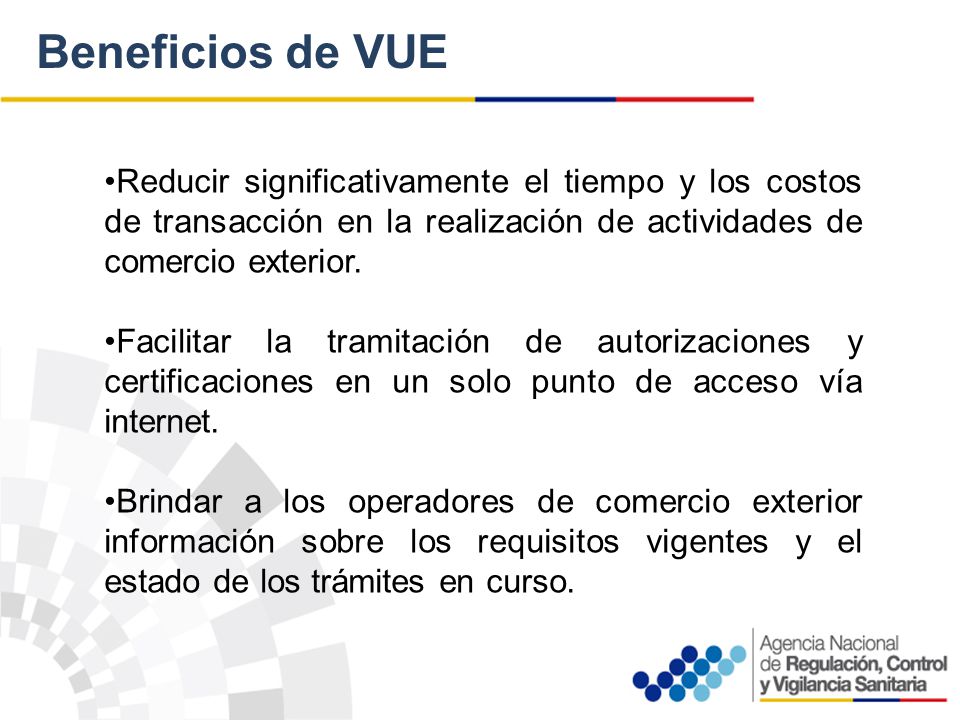 Beneficios de VUE

•Reducir significativamente el tiempo y los costos de transacción en la realización de actividades de comercio exterior.

•Facilitar la tramitación de autorizaciones y certificaciones en un solo punto de acceso vía internet.

•Brindar a los operadores de comercio exterior información sobre los requisitos vigentes y el estado de los trámites en curso.

Agencia Nacional de Regulación, Control y Vigilancia Sanitaria